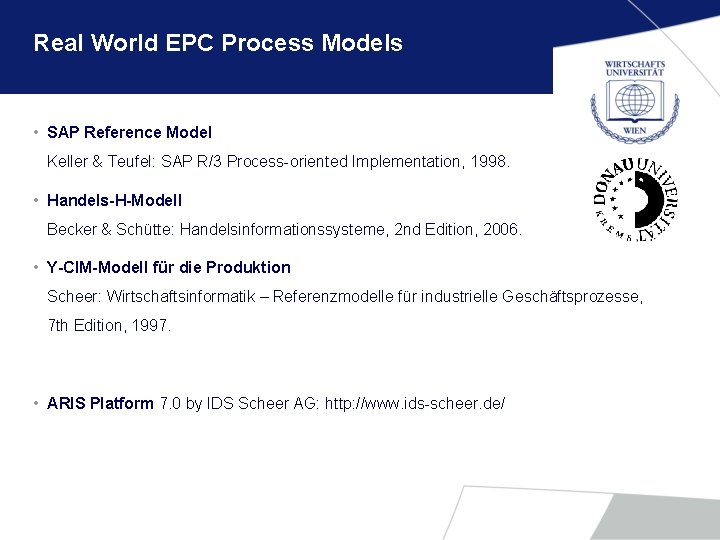 Real World EPC Process Models

WIRTSCHAFTS UNIVERSITÄT WIEN

DONAU UNIVERSITÄT KREMS

• SAP Reference Model
Keller & Teufel: SAP R/3 Process-oriented Implementation, 1998.

• Handels-H-Modell
Becker & Schütte: Handelsinformationssysteme, 2nd Edition, 2006.

• Y-CIM-Modell für die Produktion
Scheer: Wirtschaftsinformatik – Referenzmodelle für industrielle Geschäftsprozesse, 7th Edition, 1997.

• ARIS Platform 7.0 by IDS Scheer AG: http://www.ids-scheer.de/